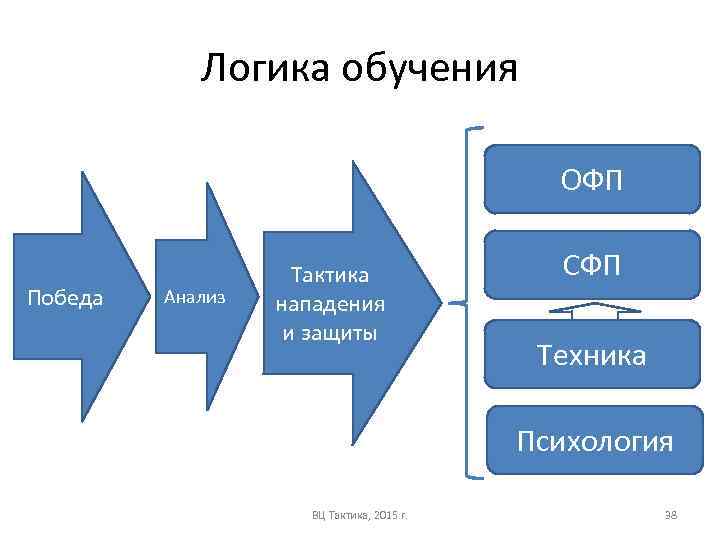 Логика обучения

Победа

Анализ

Тактика нападения и защиты

ОФП

СФП

Техника

Психология

ВЦ Тактика, 2015 г.

38